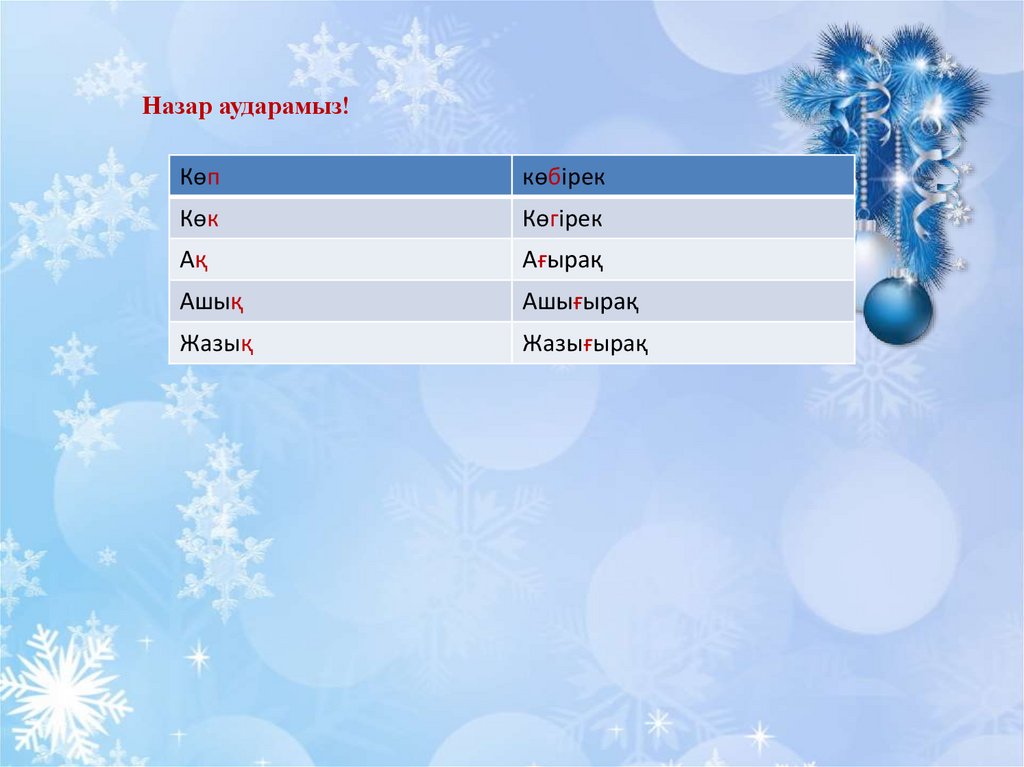 Назар аударамыз!

| Көп | көбірек |
|---|---|
| Көк | Көгірек |
| Ақ | Ағырақ |
| Ашық | Ашығырақ |
| Жазық | Жазығырақ |